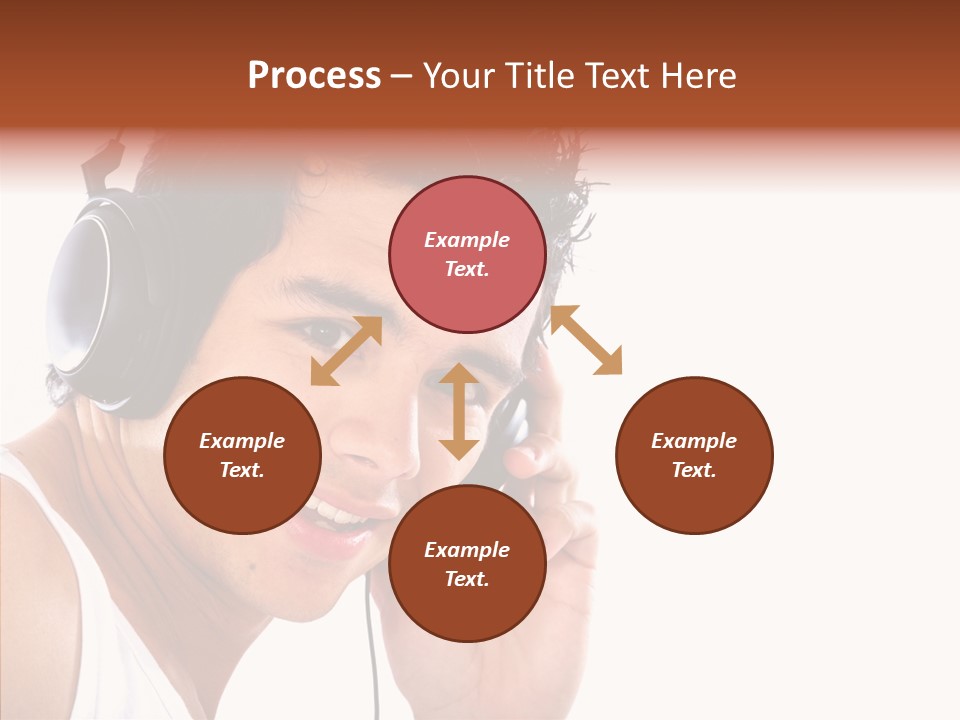 Process – Your Title Text Here

Example Text.

Example Text.

Example Text.

Example Text.